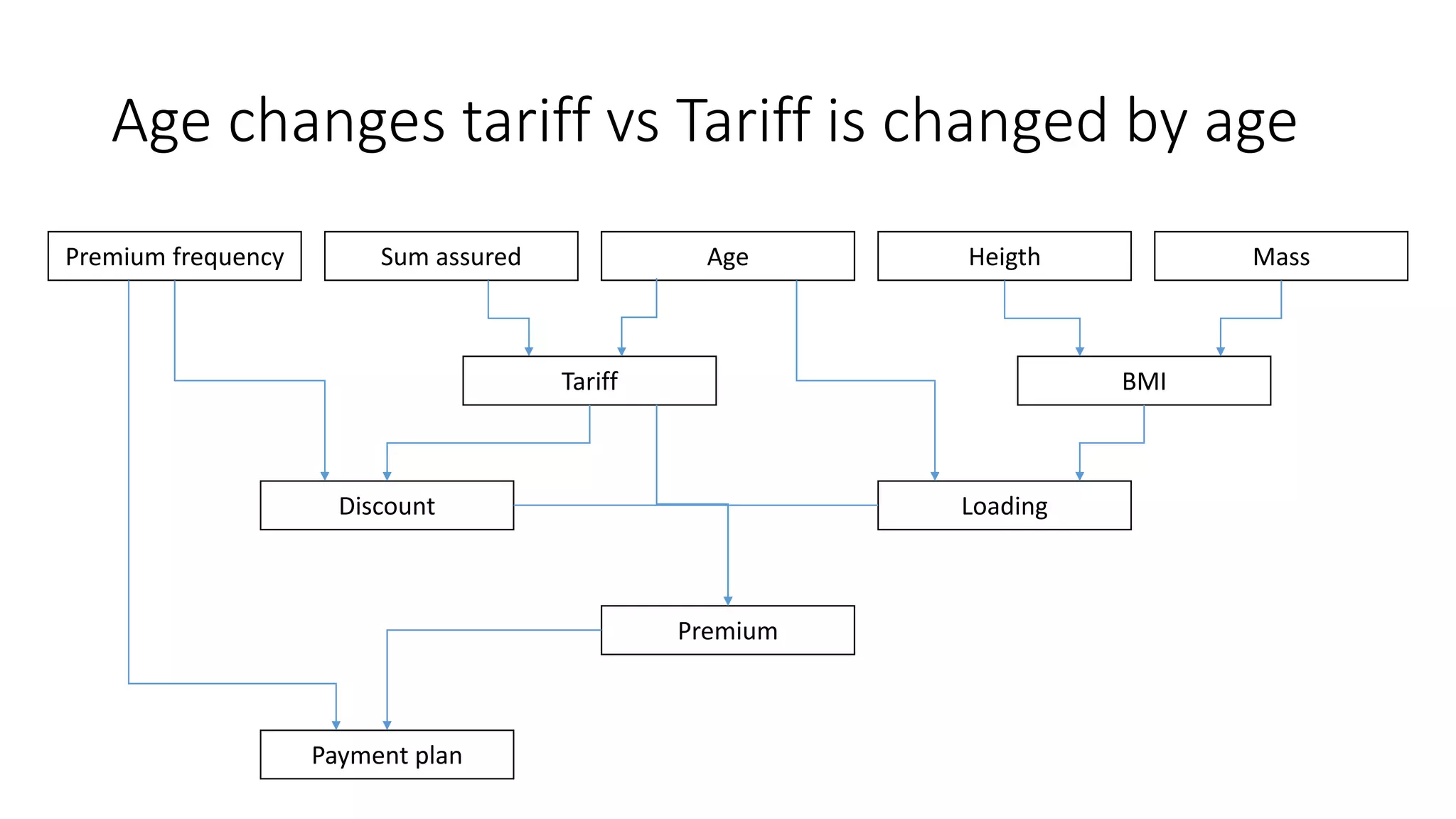 Age changes tariff vs Tariff is changed by age

Premium frequency

Sum assured

Age

Heigth

Mass

Tariff

BMI

Discount

Loading

Premium

Payment plan